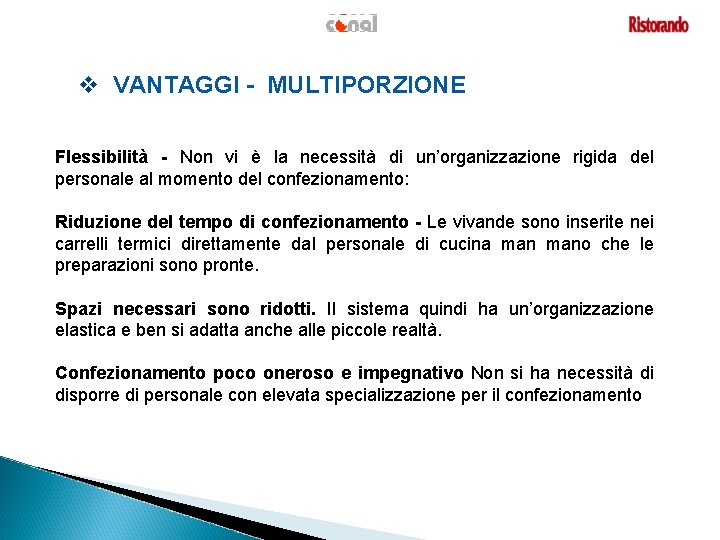 conal

Ristorando

❖ VANTAGGI - MULTIPORZIONE

Flessibilità - Non vi è la necessità di un'organizzazione rigida del personale al momento del confezionamento:

Riduzione del tempo di confezionamento - Le vivande sono inserite nei carrelli termici direttamente dal personale di cucina man mano che le preparazioni sono pronte.

Spazi necessari sono ridotti. Il sistema quindi ha un'organizzazione elastica e ben si adatta anche alle piccole realtà.

Confezionamento poco oneroso e impegnativo Non si ha necessità di disporre di personale con elevata specializzazione per il confezionamento